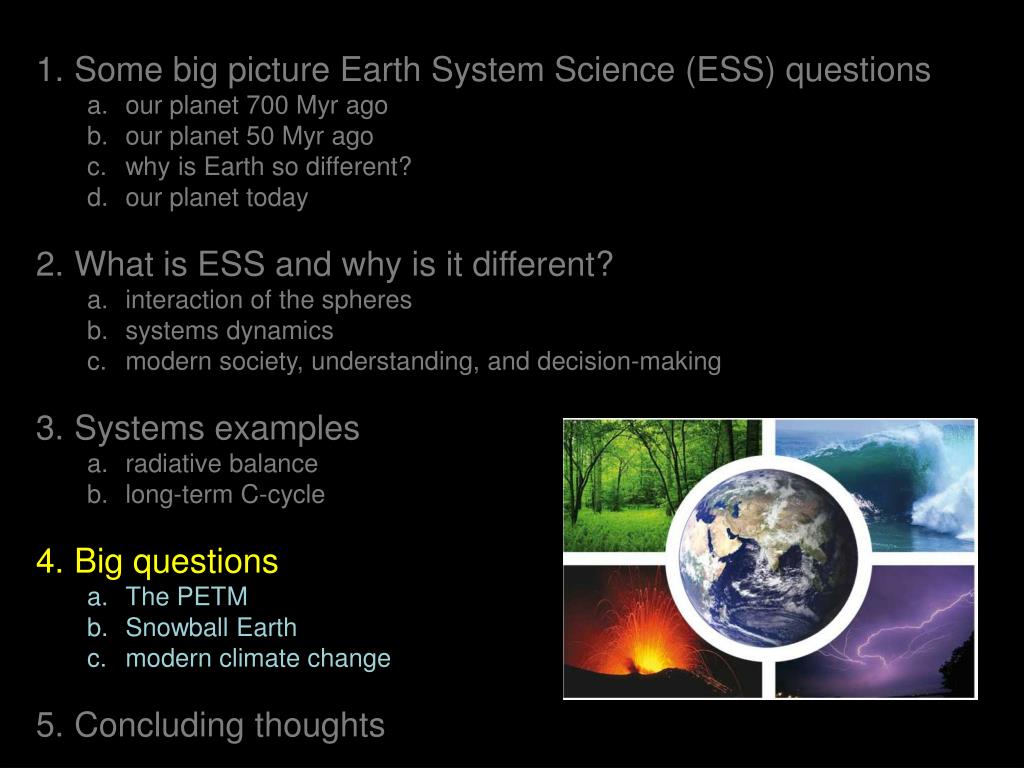 1. Some big picture Earth System Science (ESS) questions
a. our planet 700 Myr ago
b. our planet 50 Myr ago
c. why is Earth so different?
d. our planet today

2. What is ESS and why is it different?
a. interaction of the spheres
b. systems dynamics
c. modern society, understanding, and decision-making

3. Systems examples
a. radiative balance
b. long-term C-cycle

4. Big questions
a. The PETM
b. Snowball Earth
c. modern climate change

5. Concluding thoughts